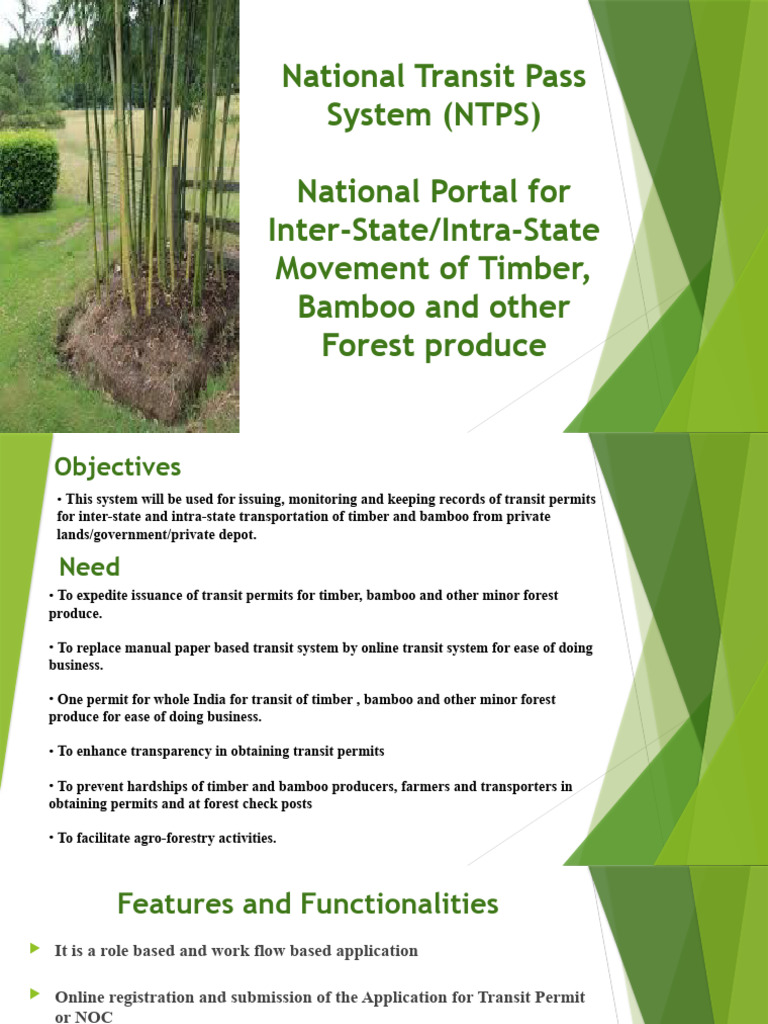 National Transit Pass System (NTPS)

National Portal for Inter-State/Intra-State Movement of Timber, Bamboo and other Forest produce

Objectives

• This system will be used for issuing, monitoring and keeping records of transit permits for inter-state and intra-state transportation of timber and bamboo from private lands/government/private depot.

Need

• To expedite issuance of transit permits for timber, bamboo and other minor forest produce.

• To replace manual paper based transit system by online transit system for ease of doing business.

• One permit for whole India for transit of timber , bamboo and other minor forest produce for ease of doing business.

• To enhance transparency in obtaining transit permits

• To prevent hardships of timber and bamboo producers, farmers and transporters in obtaining permits and at forest check posts

• To facilitate agro-forestry activities.

Features and Functionalities

It is a role based and work flow based application

Online registration and submission of the Application for Transit Permit or NOC